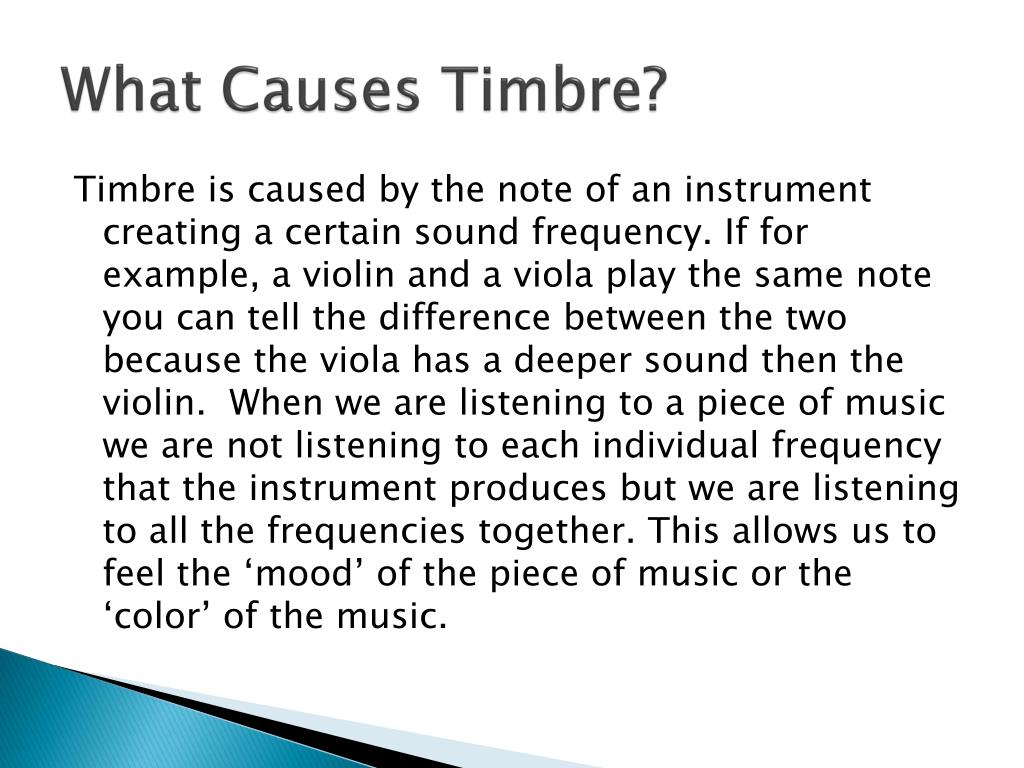 What Causes Timbre?

Timbre is caused by the note of an instrument creating a certain sound frequency. If for example, a violin and a viola play the same note you can tell the difference between the two because the viola has a deeper sound then the violin.  When we are listening to a piece of music we are not listening to each individual frequency that the instrument produces but we are listening to all the frequencies together. This allows us to feel the ‘mood’ of the piece of music or the ‘color’ of the music.